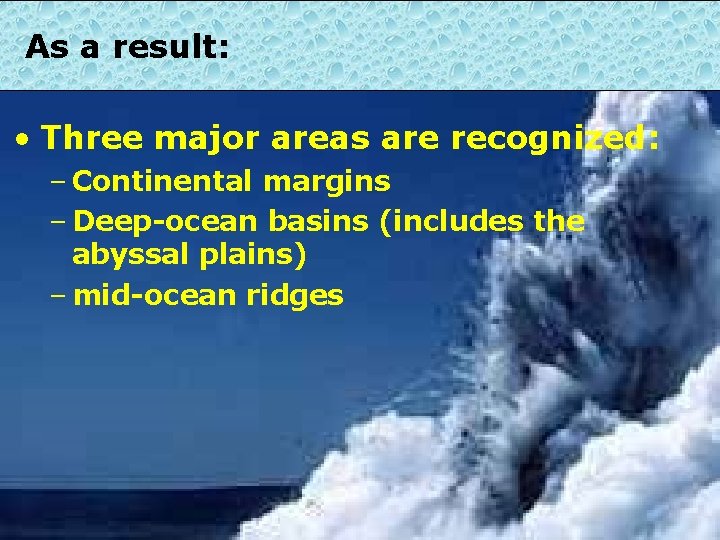 As a result:

• Three major areas are recognized:
– Continental margins
– Deep-ocean basins (includes the abyssal plains)
– mid-ocean ridges